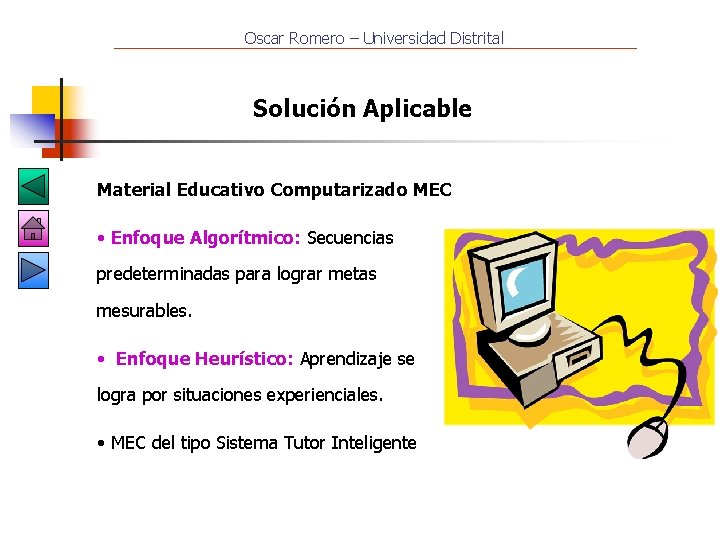 Oscar Romero – Universidad Distrital

Solución Aplicable

Material Educativo Computarizado MEC

• Enfoque Algorítmico: Secuencias predeterminadas para lograr metas mesurables.

• Enfoque Heurístico: Aprendizaje se logra por situaciones experienciales.

• MEC del tipo Sistema Tutor Inteligente